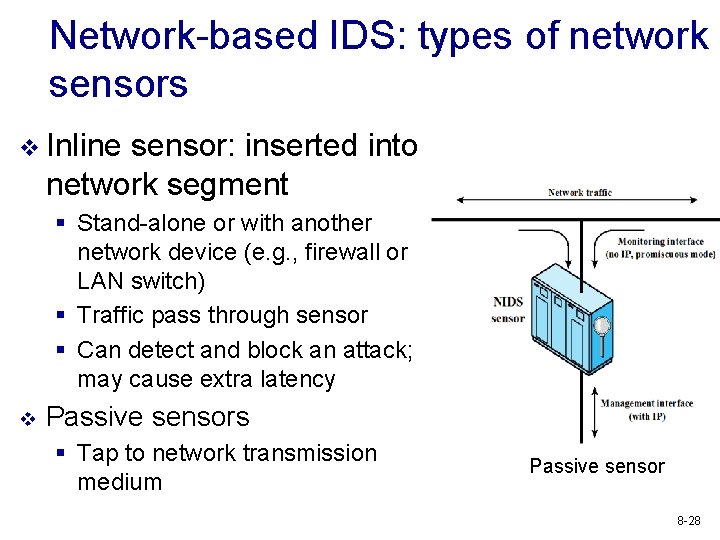 Network-based IDS: types of network sensors

❖ Inline sensor: inserted into network segment
▪ Stand-alone or with another network device (e.g., firewall or LAN switch)
▪ Traffic pass through sensor
▪ Can detect and block an attack; may cause extra latency

❖ Passive sensors
▪ Tap to network transmission medium

Network traffic

Monitoring interface (no IP, promiscuous mode)

NIDS sensor

Management interface (with IP)

Passive sensor

8-28